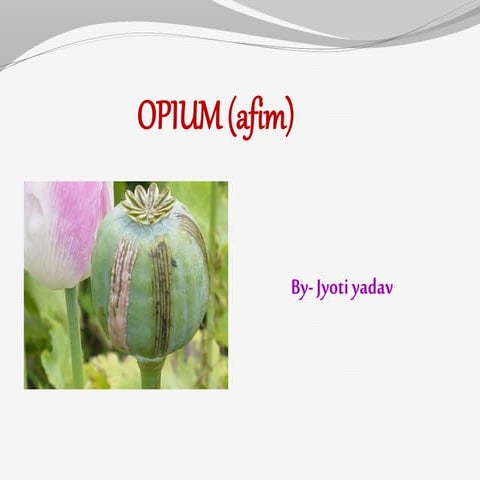 OPIUM (afim)

By- Jyoti yadav